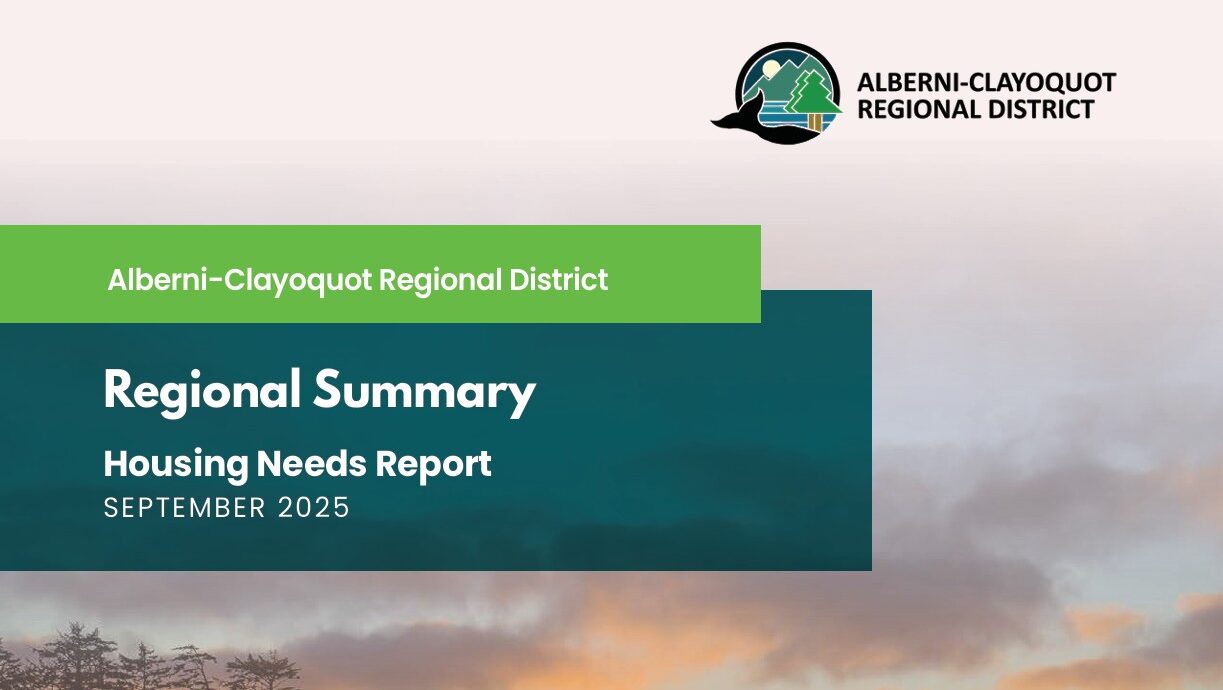 ALBERNI-CLAYOQUOT REGIONAL DISTRICT

Alberni-Clayoquot Regional District

Regional Summary

Housing Needs Report

SEPTEMBER 2025